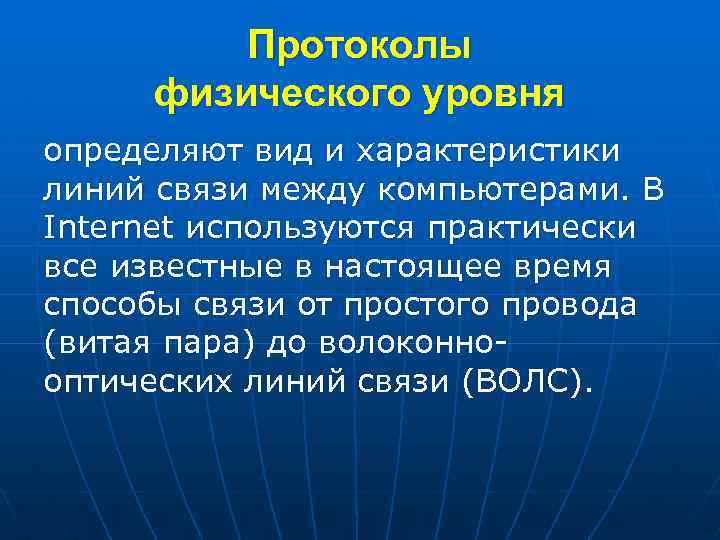 Протоколы физического уровня

определяют вид и характеристики линий связи между компьютерами. В Internet используются практически все известные в настоящее время способы связи от простого провода (витая пара) до волоконно-оптических линий связи (ВОЛС).